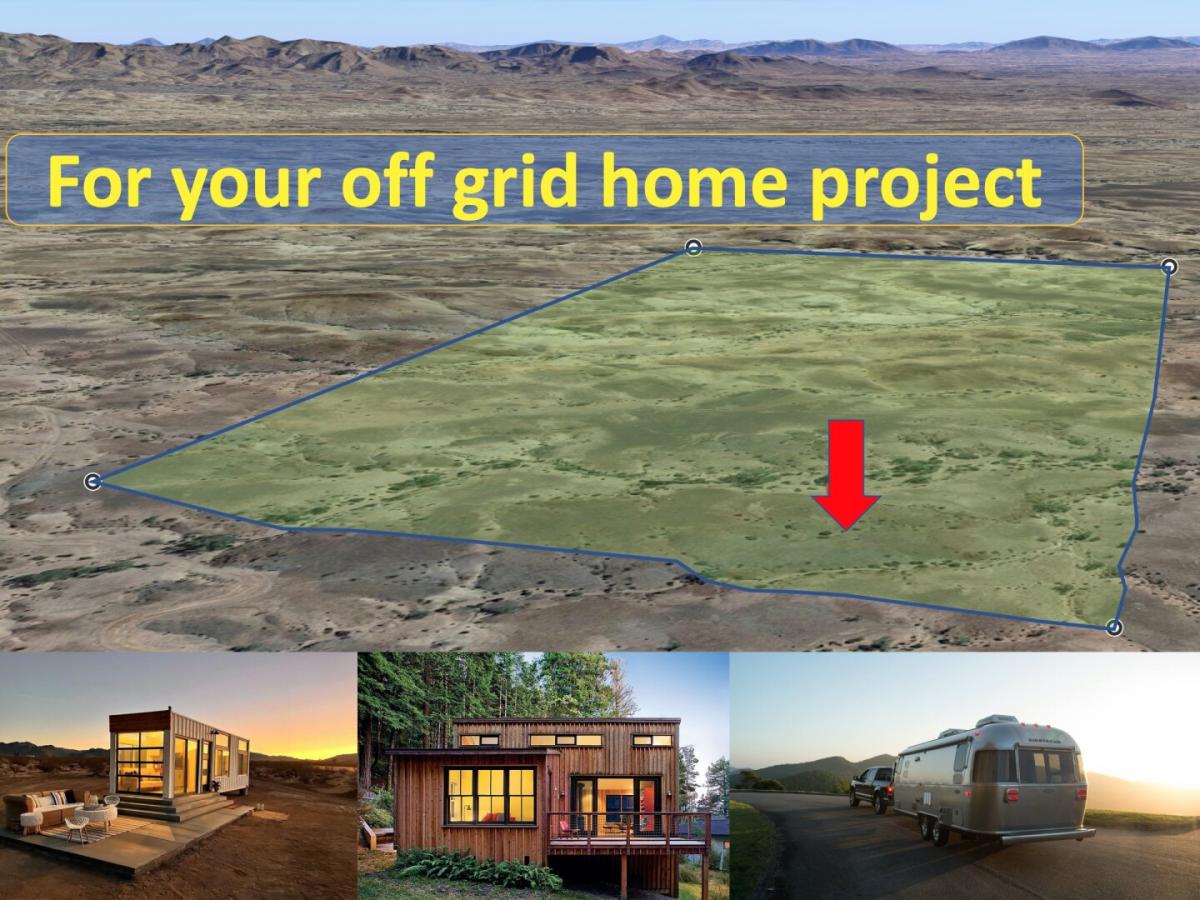 For your off grid home project